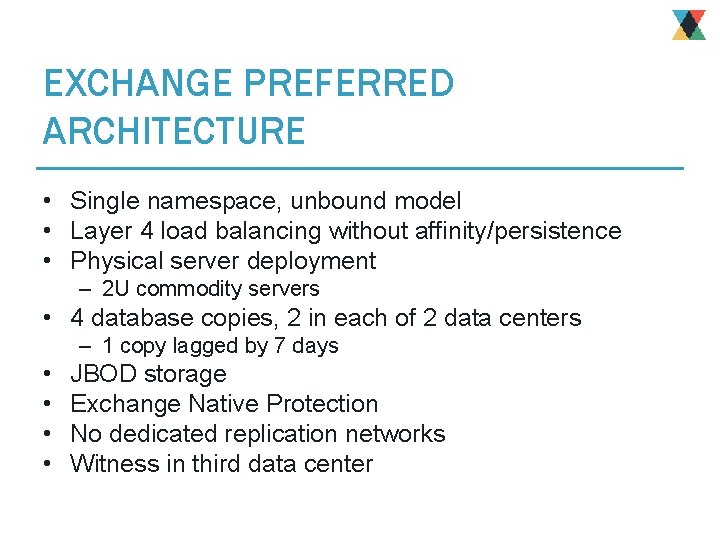 EXCHANGE PREFERRED ARCHITECTURE

• Single namespace, unbound model
• Layer 4 load balancing without affinity/persistence
• Physical server deployment
  – 2U commodity servers
• 4 database copies, 2 in each of 2 data centers
  – 1 copy lagged by 7 days
• JBOD storage
• Exchange Native Protection
• No dedicated replication networks
• Witness in third data center